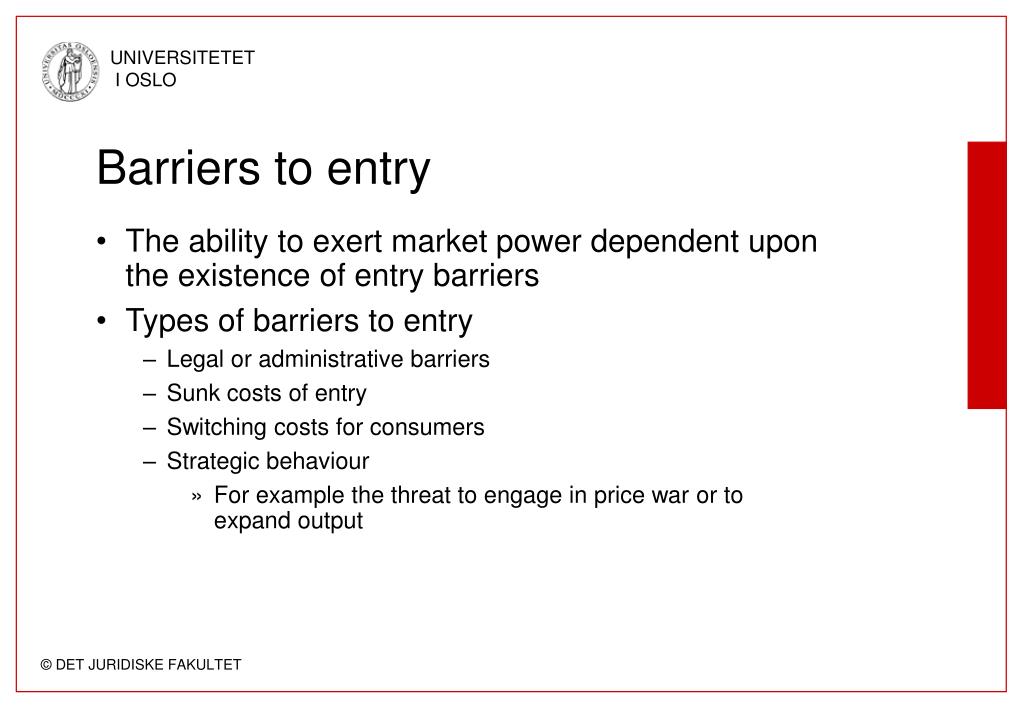 UNIVERSITETET
I OSLO

Barriers to entry

• The ability to exert market power dependent upon the existence of entry barriers
• Types of barriers to entry
– Legal or administrative barriers
– Sunk costs of entry
– Switching costs for consumers
– Strategic behaviour
» For example the threat to engage in price war or to expand output

© DET JURIDISKE FAKULTET